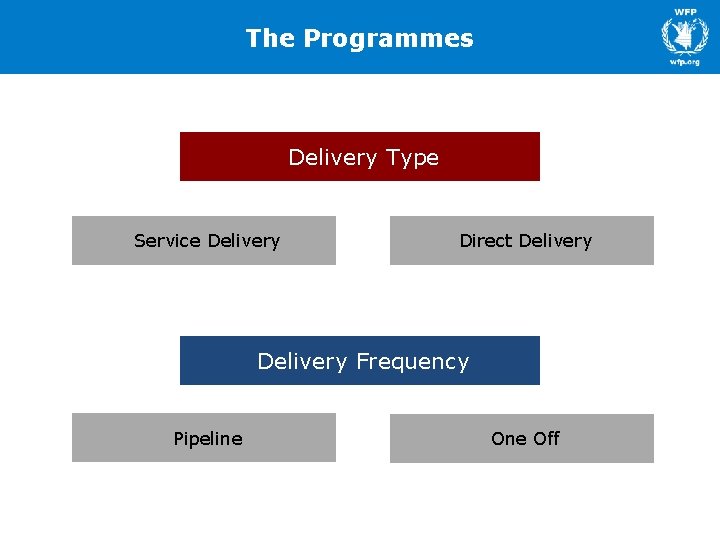 The Programmes

WFP
wfp.org

Delivery Type

Service Delivery

Direct Delivery

Delivery Frequency

Pipeline

One Off